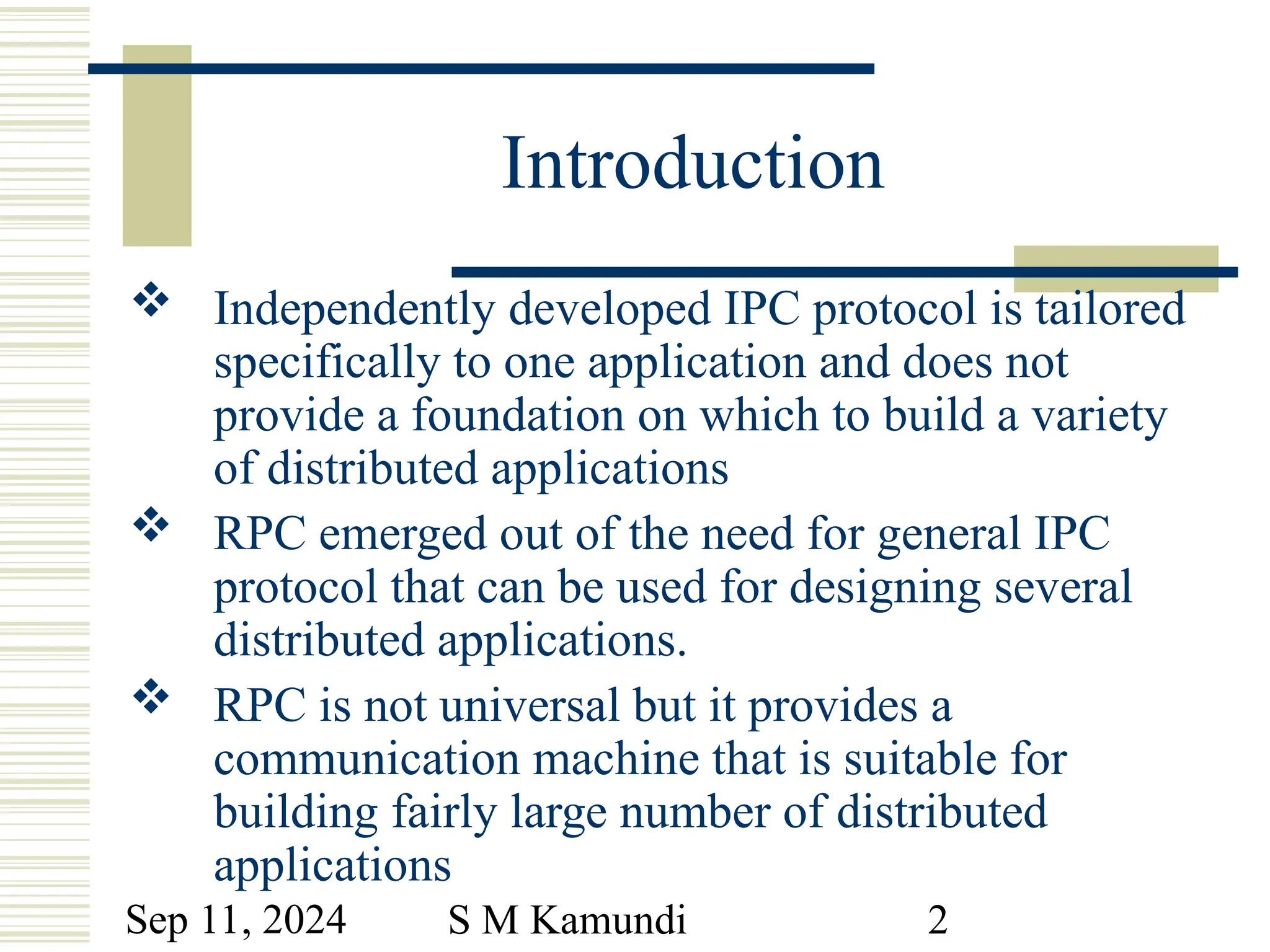 Introduction

❖ Independently developed IPC protocol is tailored specifically to one application and does not provide a foundation on which to build a variety of distributed applications

❖ RPC emerged out of the need for general IPC protocol that can be used for designing several distributed applications.

❖ RPC is not universal but it provides a communication machine that is suitable for building fairly large number of distributed applications

Sep 11, 2024 S M Kamundi 2